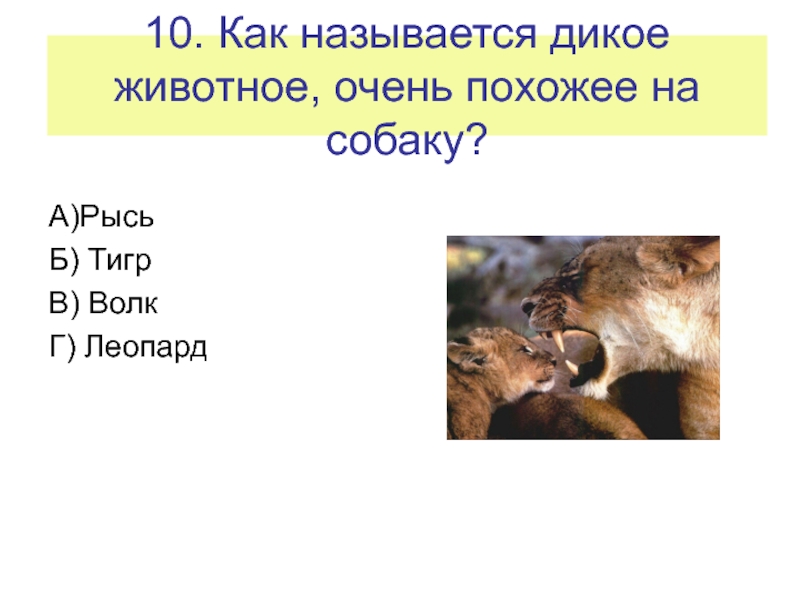 10. Как называется дикое животное, очень похожее на собаку?

А)Рысь
Б) Тигр
В) Волк
Г) Леопард